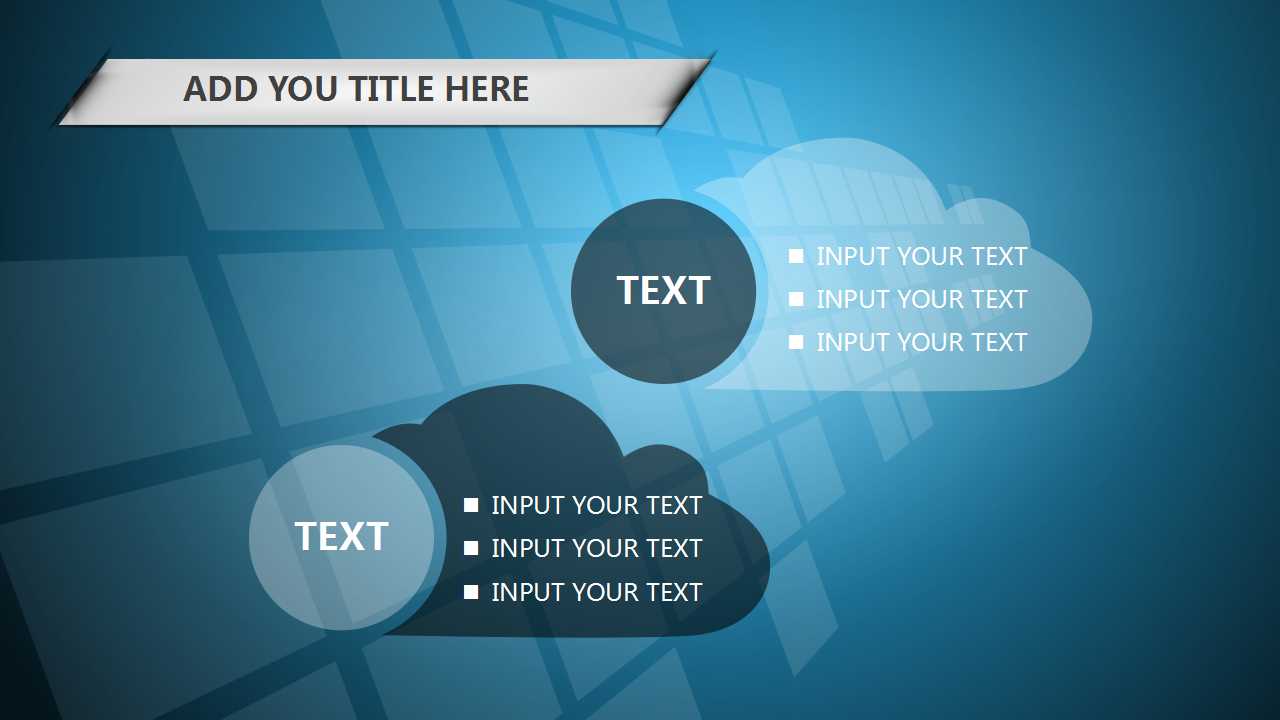 ADD YOU TITLE HERE

TEXT

■ INPUT YOUR TEXT
■ INPUT YOUR TEXT
■ INPUT YOUR TEXT

TEXT

■ INPUT YOUR TEXT
■ INPUT YOUR TEXT
■ INPUT YOUR TEXT